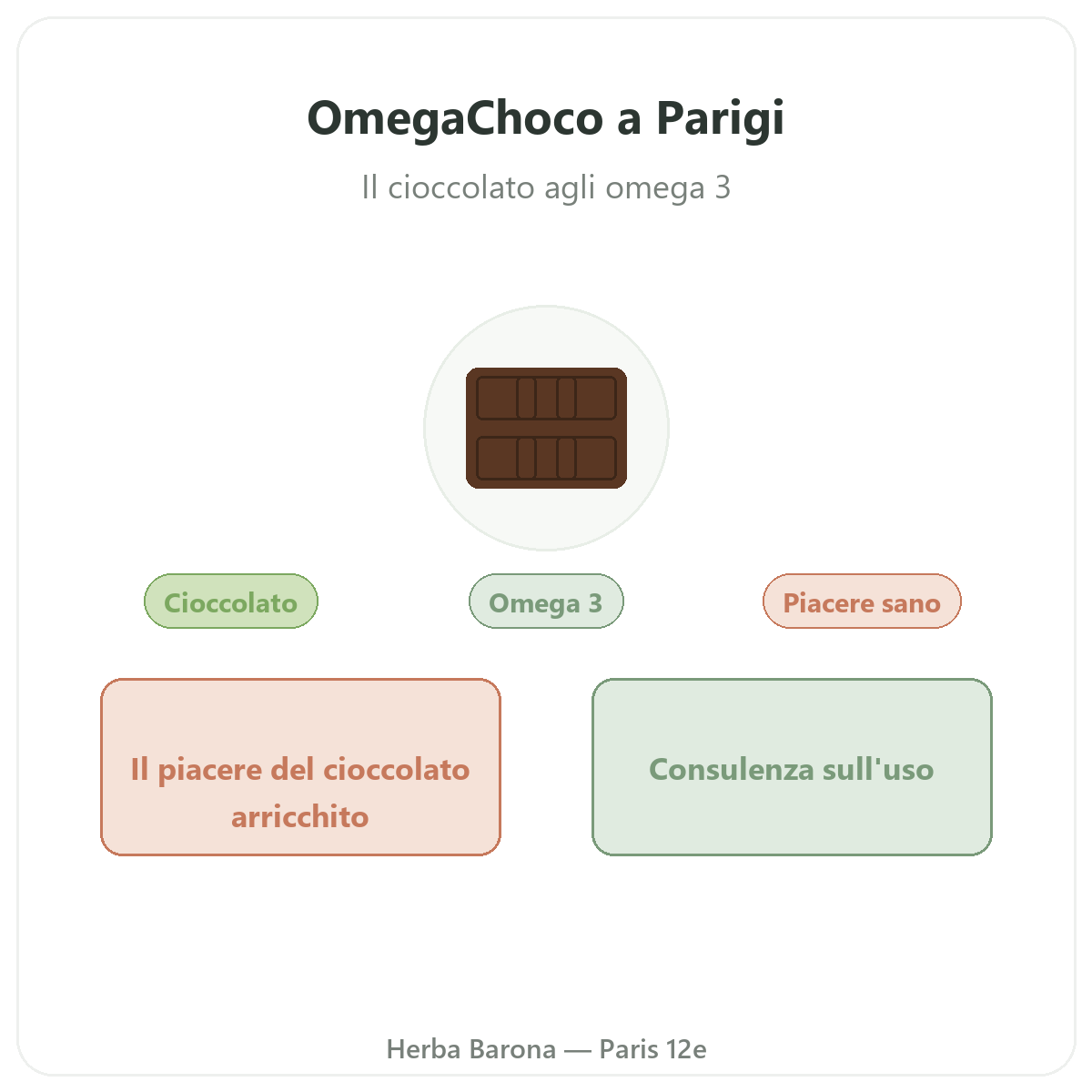 OmegaChoco a Parigi

Il cioccolato agli omega 3

Cioccolato

Omega 3

Piacere sano

Il piacere del cioccolato arricchito

Consulenza sull'uso

Herba Barona — Paris 12e